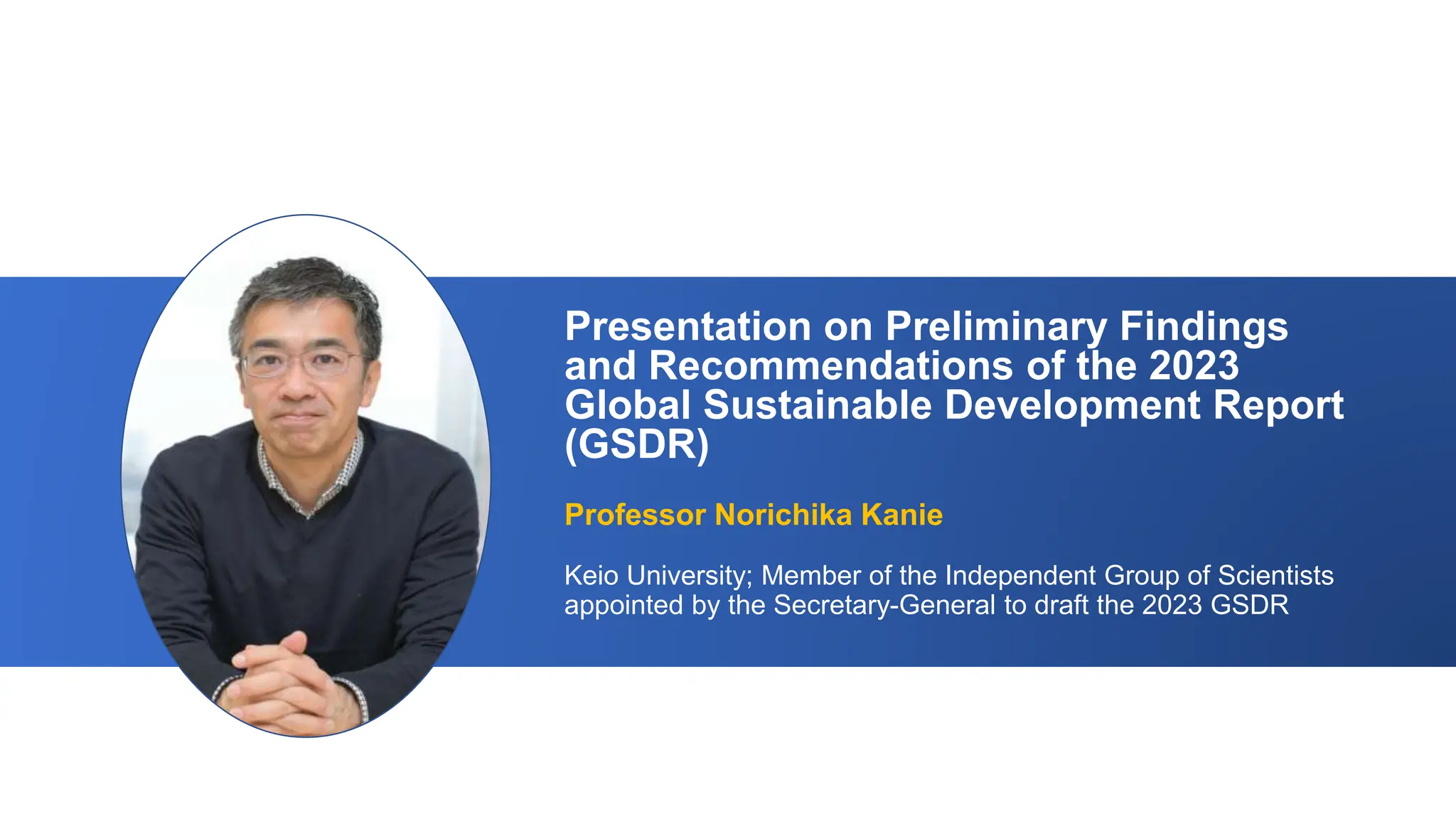 Presentation on Preliminary Findings and Recommendations of the 2023 Global Sustainable Development Report (GSDR)

Professor Norichika Kanie

Keio University; Member of the Independent Group of Scientists appointed by the Secretary-General to draft the 2023 GSDR